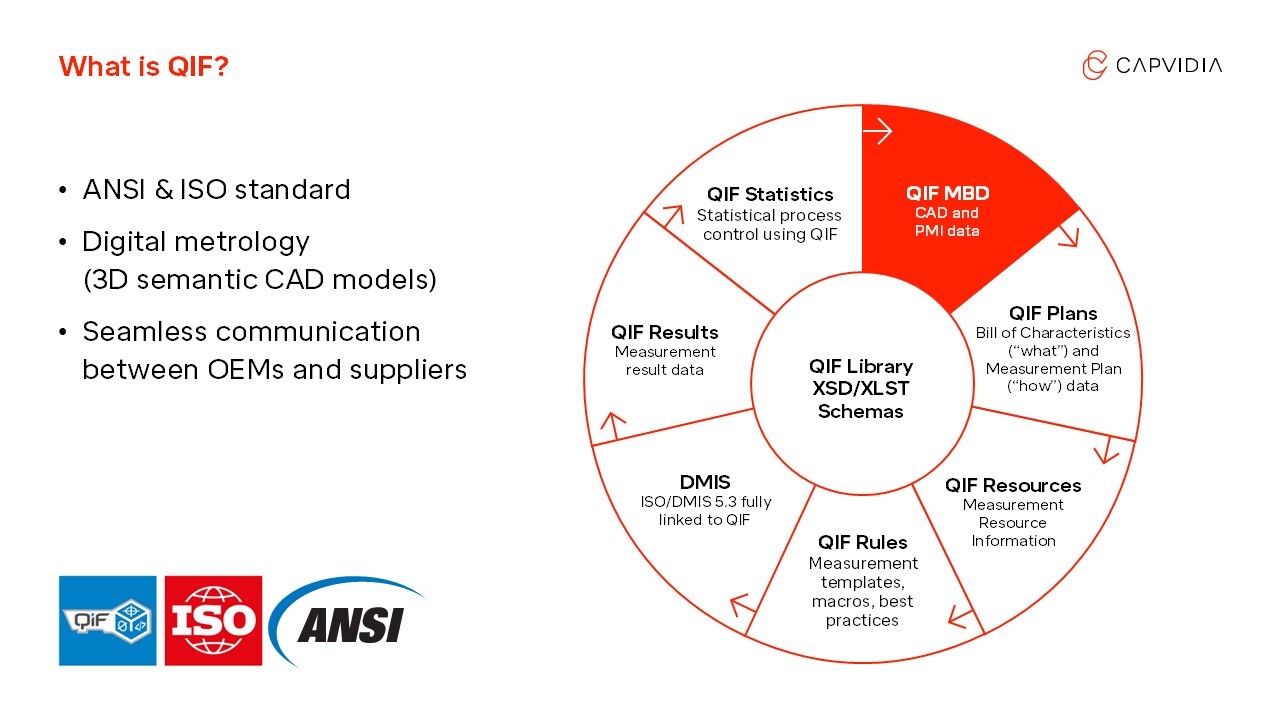 What is QIF?

CAPVIDIA

• ANSI & ISO standard
• Digital metrology (3D semantic CAD models)
• Seamless communication between OEMs and suppliers

QIF MBD
CAD and PMI data

QIF Plans
Bill of Characteristics ("what") and Measurement Plan ("how") data

QIF Resources
Measurement Resource Information

QIF Rules
Measurement templates, macros, best practices

DMIS
ISO/DMIS 5.3 fully linked to QIF

QIF Results
Measurement result data

QIF Statistics
Statistical process control using QIF

QIF Library
XSD/XLST
Schemas

QIF
ISO
ANSI